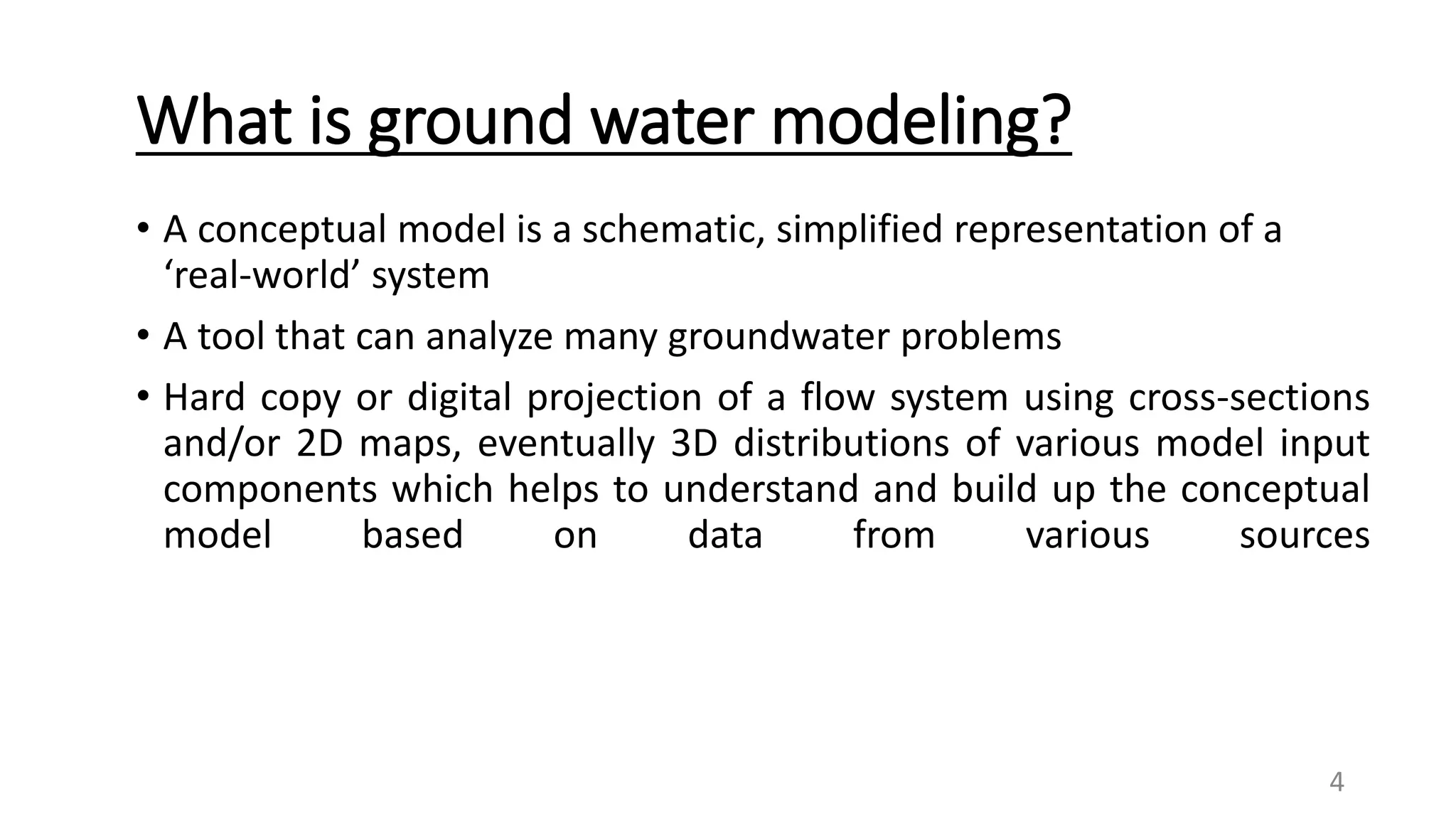 What is ground water modeling?

• A conceptual model is a schematic, simplified representation of a ‘real-world’ system

• A tool that can analyze many groundwater problems

• Hard copy or digital projection of a flow system using cross-sections and/or 2D maps, eventually 3D distributions of various model input components which helps to understand and build up the conceptual model based on data from various sources

4